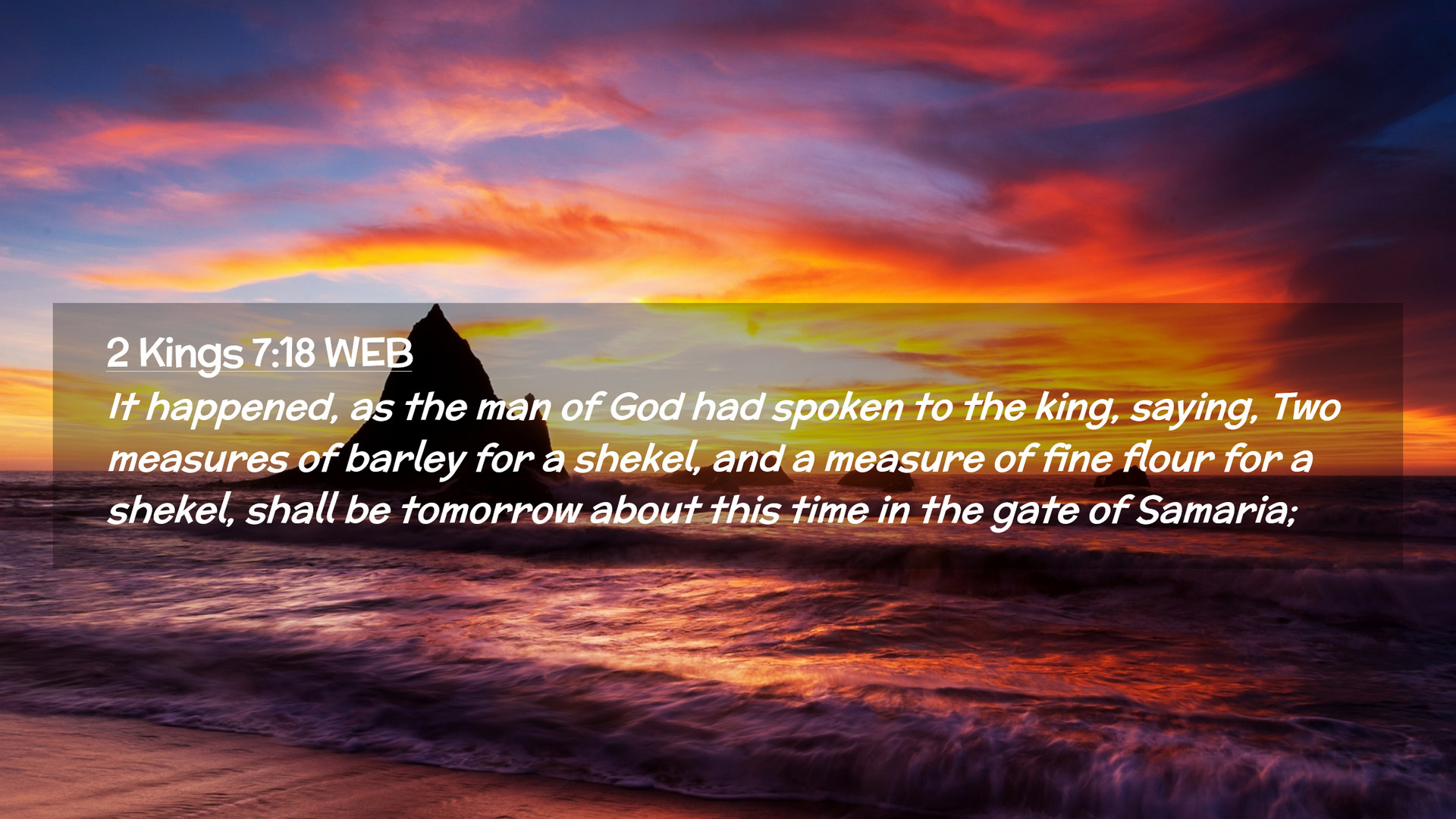 2 Kings 7:18 WEB

It happened, as the man of God had spoken to the king, saying, Two measures of barley for a shekel, and a measure of fine flour for a shekel, shall be tomorrow about this time in the gate of Samaria;